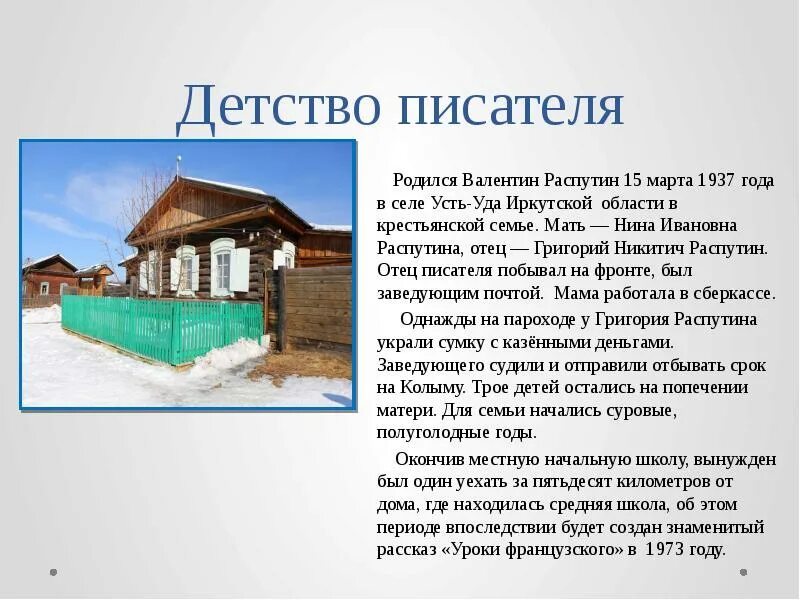 Детство писателя

Родился Валентин Распутин 15 марта 1937 года в селе Усть-Уда Иркутской области в крестьянской семье. Мать — Нина Ивановна Распутина, отец — Григорий Никитич Распутин. Отец писателя побывал на фронте, был заведующим почтой. Мама работала в сберкассе.

Однажды на пароходе у Григория Распутина украли сумку с казёнными деньгами. Заведующего судили и отправили отбывать срок на Колыму. Трое детей остались на попечении матери. Для семьи начались суровые, полуголодные годы.

Окончив местную начальную школу, вынужден был один уехать за пятьдесят километров от дома, где находилась средняя школа, об этом периоде впоследствии будет создан знаменитый рассказ «Уроки французского» в 1973 году.